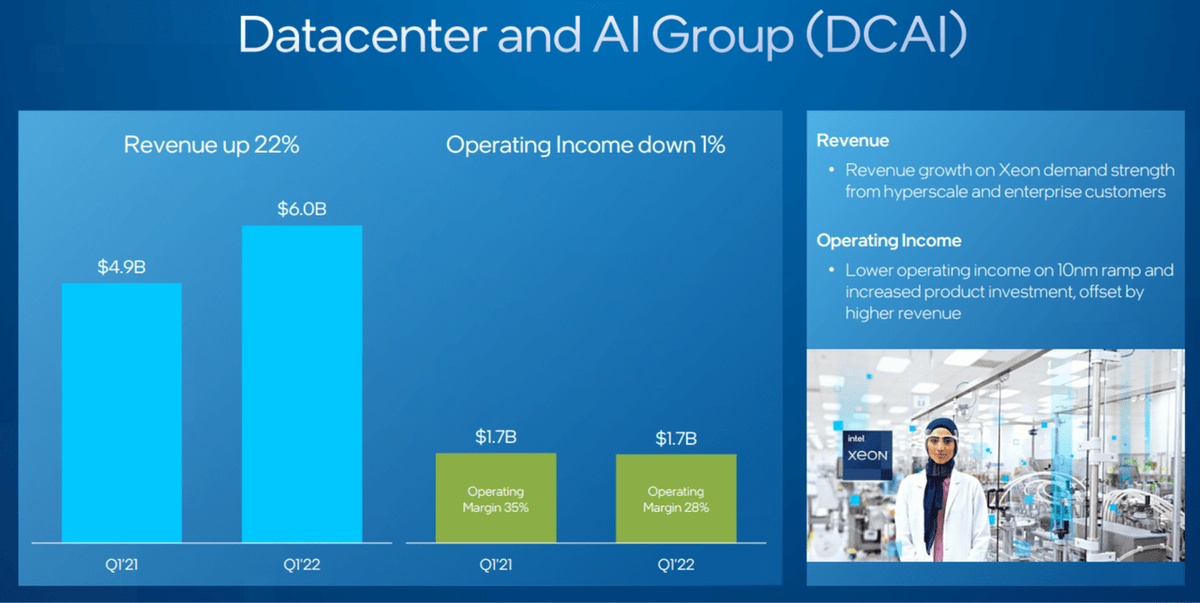 Datacenter and AI Group (DCAI)

Revenue up 22%

$4.9B

$6.0B

Q1'21

Q1'22

Operating Income down 1%

$1.7B

Operating Margin 35%

$1.7B

Operating Margin 28%

Q1'21

Q1'22

Revenue

• Revenue growth on Xeon demand strength from hyperscale and enterprise customers

Operating Income

• Lower operating income on 10nm ramp and increased product investment, offset by higher revenue

intel

XEON